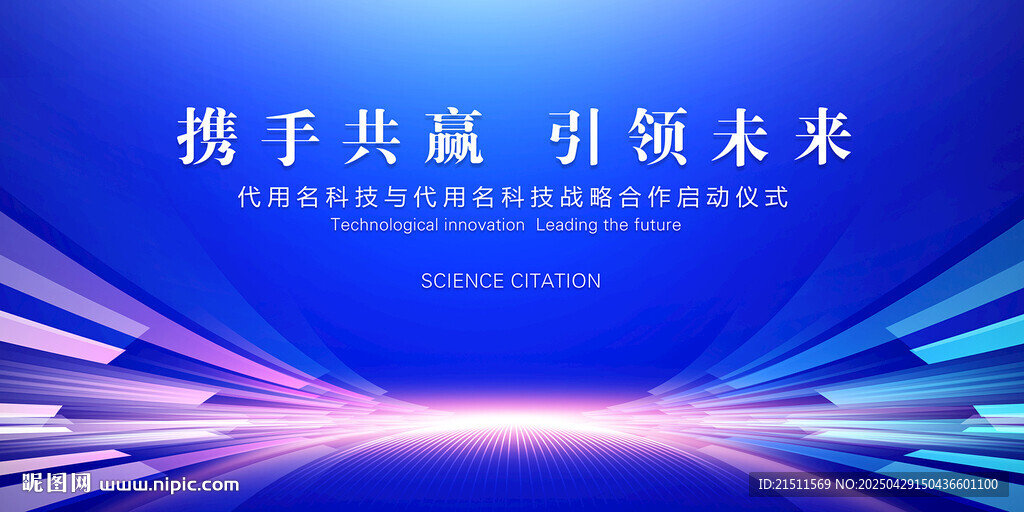 携手共赢 引领未来

代用名科技与代用名科技战略合作启动仪式

Technological innovation Leading the future

SCIENCE CITATION

昵图网 www.nipic.com

ID:21511569 NO:20250429150436601100